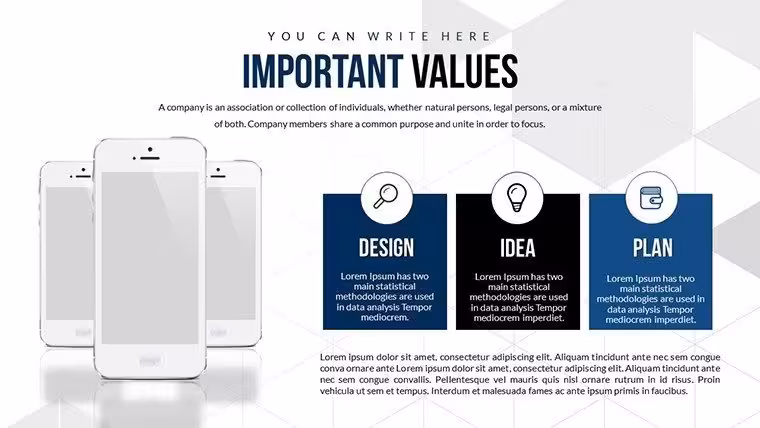 YOU CAN WRITE HERE

IMPORTANT VALUES

A company is an association or collection of individuals, whether natural persons, legal persons, or a mixture of both. Company members share a common purpose and unite in order to focus.

DESIGN

Lorem Ipsum has two main statistical methodologies are used in data analysis Tempor mediocrem.

IDEA

Lorem Ipsum has two main statistical methodologies are used in data analysis Tempor mediocrem imperdiet.

PLAN

Lorem Ipsum has two main statistical methodologies are used in data analysis Tempor mediocrem imperdiet.

Lorem ipsum dolor sit amet, consectetur adipiscing elit. Aliquam tincidunt ante nec sem congue conva ornare ante Lorem ipsum dolor sit amet, consectetur adipiscing elit. Aliquam tincidunt ante nec sem congue convallis. Pellentesque vel mauris quis nisl ornare rutrum in id risus. Proin vehicula ut sem et tempus. Interdum et malesuada fames ac ante ipsum primis in faucibus.